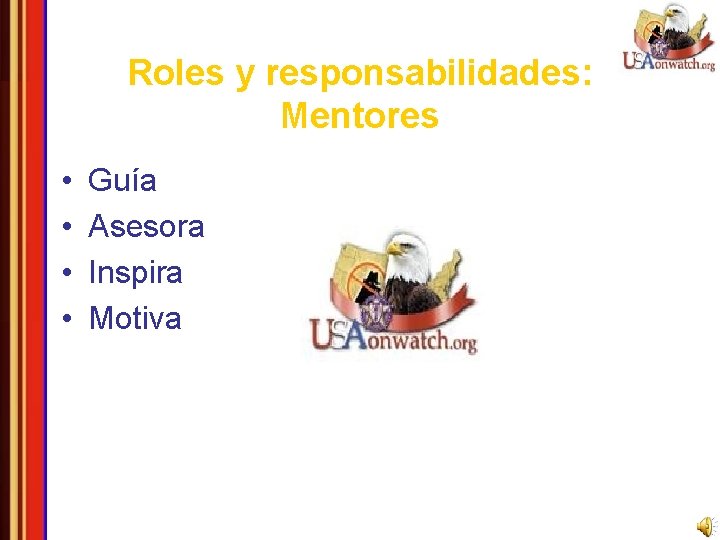 USAonwatch.org

Roles y responsabilidades: Mentores

• Guía
• Asesora
• Inspira
• Motiva

USAonwatch.org